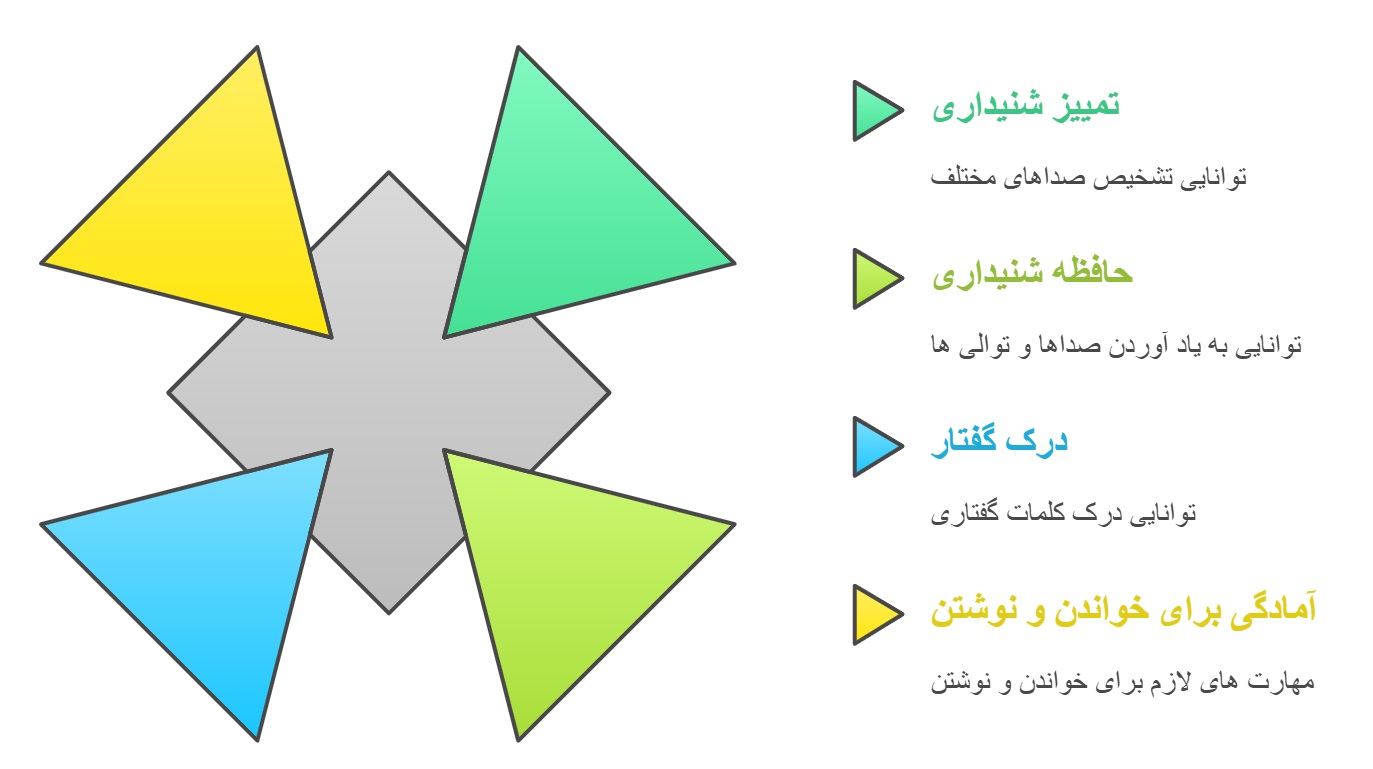 تمییز شنیداری

توانایی تشخیص صداهای مختلف

حافظه شنیداری

توانایی به یاد آوردن صداها و توالی ها

درک گفتار

توانایی درک کلمات گفتاری

آمادگی برای خواندن و نوشتن

مهارت های لازم برای خواندن و نوشتن